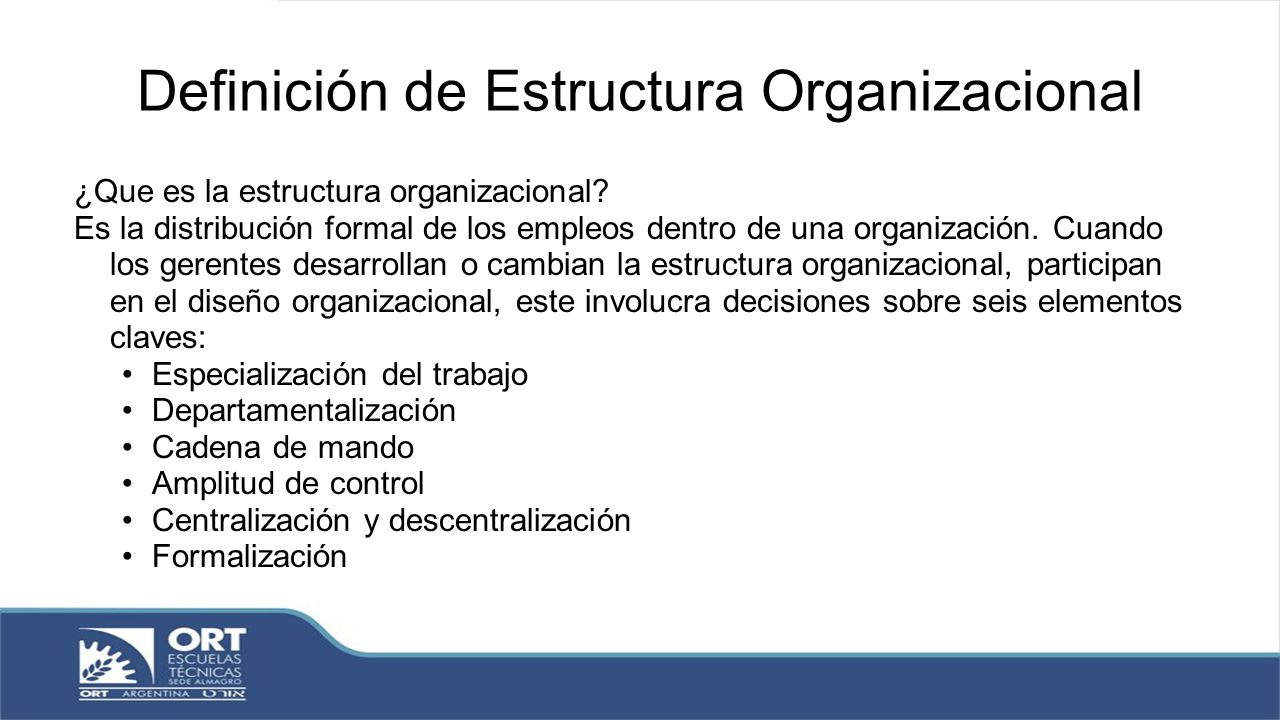 Definición de Estructura Organizacional

¿Que es la estructura organizacional?
Es la distribución formal de los empleos dentro de una organización. Cuando los gerentes desarrollan o cambian la estructura organizacional, participan en el diseño organizacional, este involucra decisiones sobre seis elementos claves:

• Especialización del trabajo
• Departamentalización
• Cadena de mando
• Amplitud de control
• Centralización y descentralización
• Formalización

ORT
ESCUELAS
TÉCNICAS
SEDE ALMAGRO
ORT ARGENTINA אורט